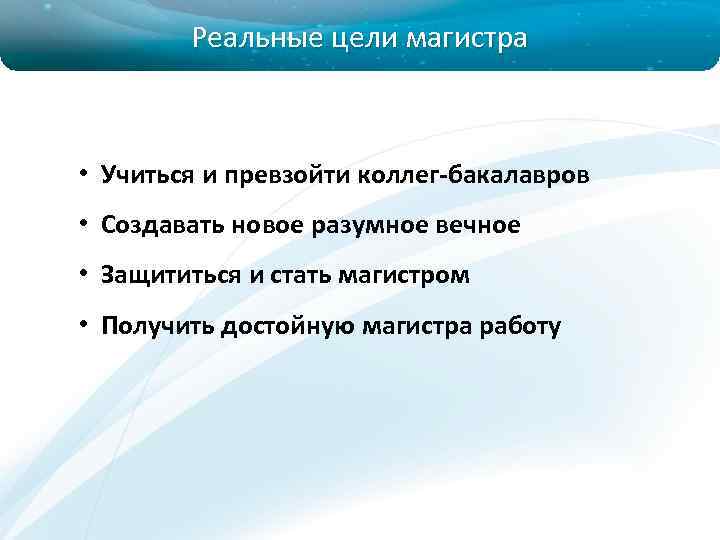 Реальные цели магистра

• Учиться и превзойти коллег-бакалавров
• Создавать новое разумное вечное
• Защититься и стать магистром
• Получить достойную магистра работу